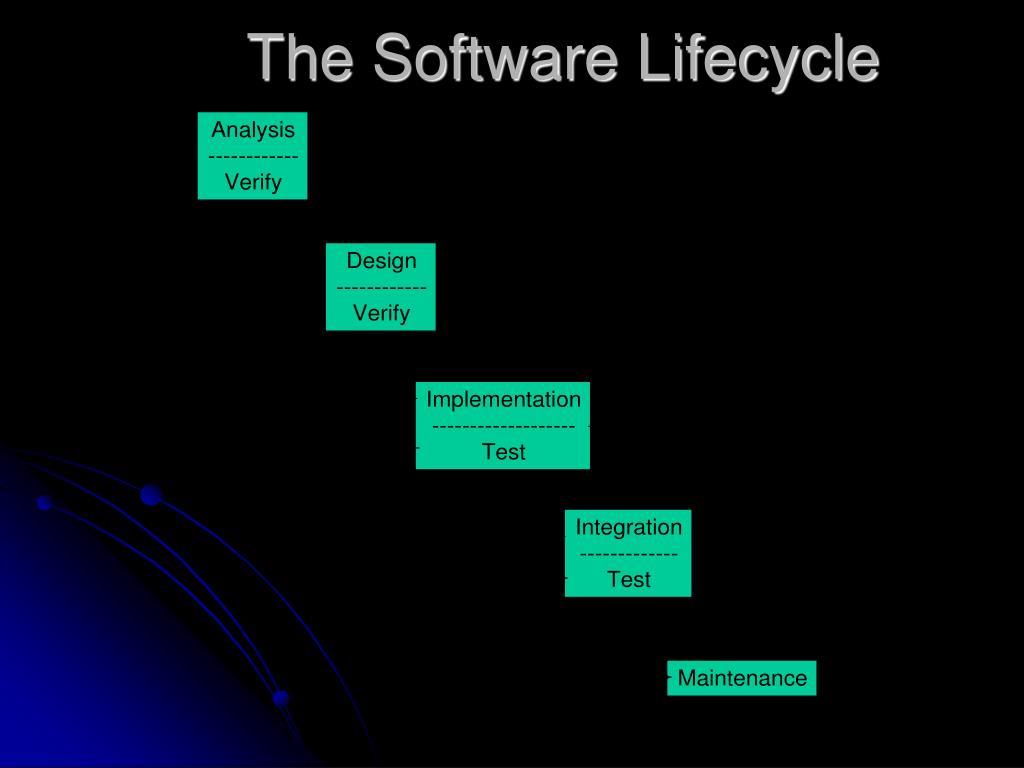 The Software Lifecycle

Analysis
------------
Verify

Design
------------
Verify

Implementation
-------------------
Test

Integration
-------------
Test

Maintenance